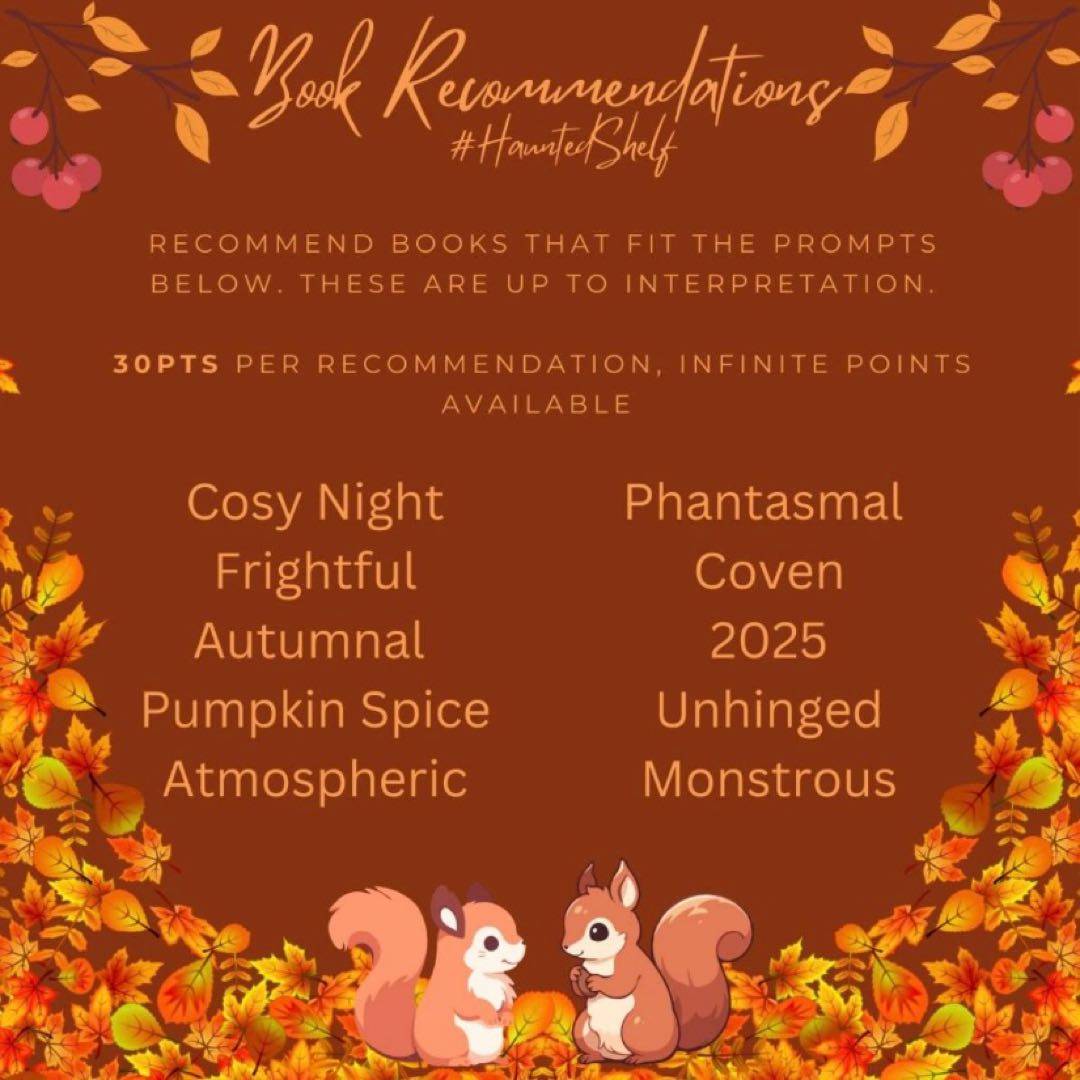 Book Recommendations
#HauntedShelf

RECOMMEND BOOKS THAT FIT THE PROMPTS BELOW. THESE ARE UP TO INTERPRETATION.

30PTS PER RECOMMENDATION, INFINITE POINTS AVAILABLE

Cosy Night
Frightful
Autumnal
Pumpkin Spice
Atmospheric

Phantasmal
Coven
2025
Unhinged
Monstrous